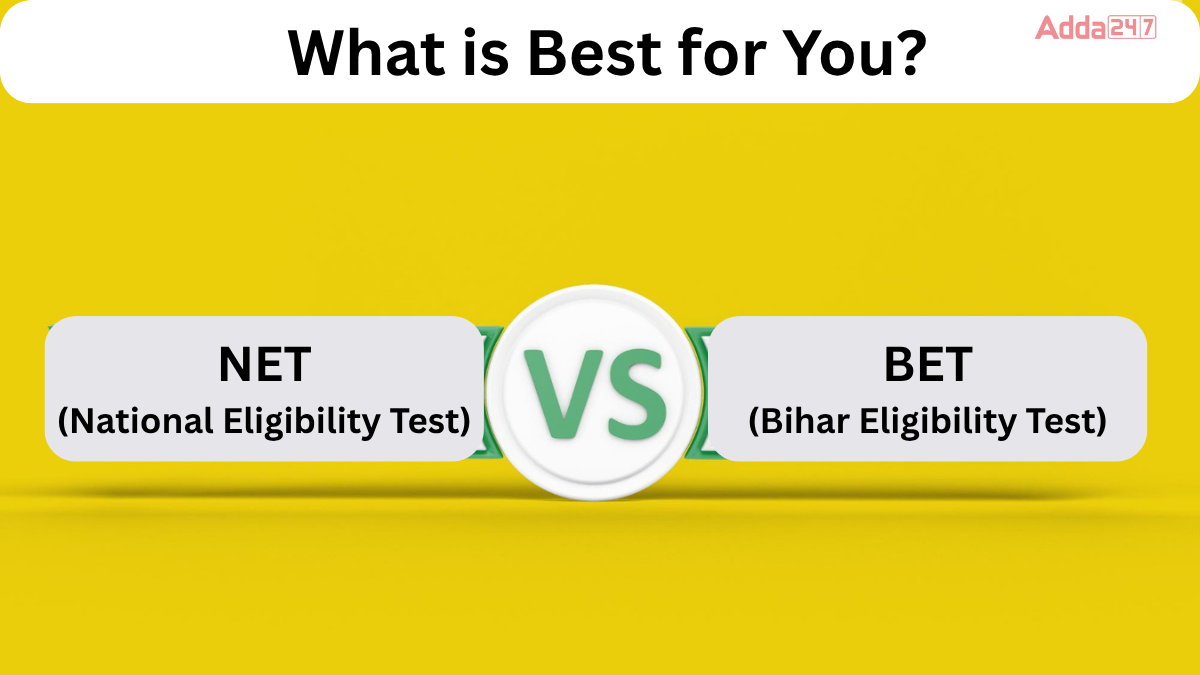 What is Best for You?

Adda247

NET
(National Eligibility Test)

VS

BET
(Bihar Eligibility Test)